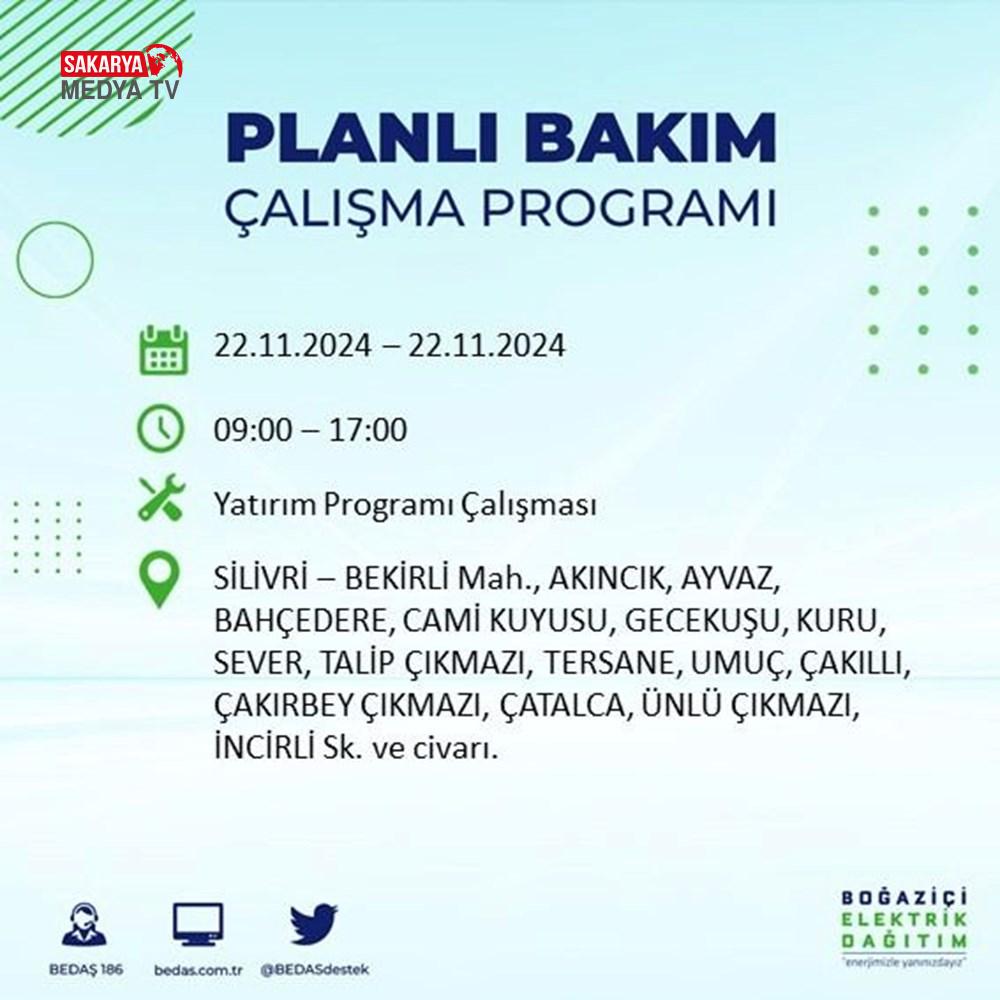 SAKARYA MEDYA TV

PLANLI BAKIM
ÇALIŞMA PROGRAMI

22.11.2024 – 22.11.2024

09:00 – 17:00

Yatırım Programı Çalışması

SİLİVRİ – BEKİRLİ Mah., AKINCIK, AYVAZ, BAHÇEDERE, CAMİ KUYUSU, GECEKUŞU, KURU, SEVER, TALİP ÇIKMAZI, TERSANE, UMUÇ, ÇAKILLI, ÇAKIRBEY ÇIKMAZI, ÇATALCA, ÜNLÜ ÇIKMAZI, İNCİRLİ Sk. ve civarı.

BEDAŞ 186

bedas.com.tr

@BEDASdestek

BOĞAZİÇİ ELEKTRİK DAĞITIM
"enerjimizle yanınızdayız"